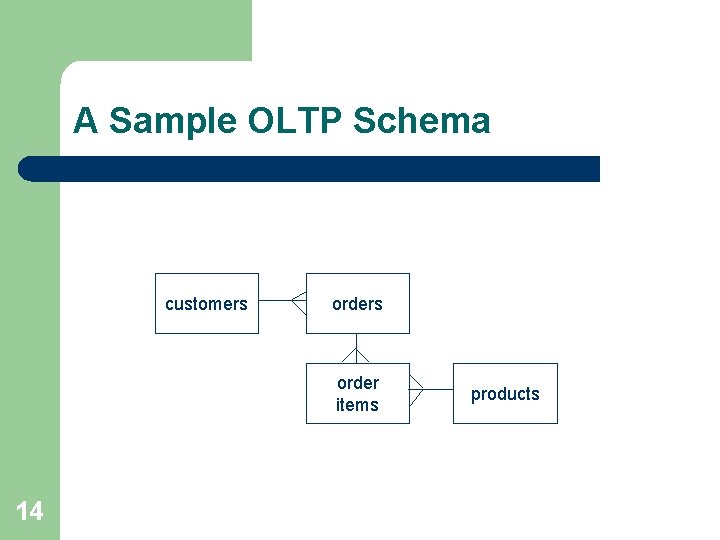 A Sample OLTP Schema

customers

orders

order items

products

14